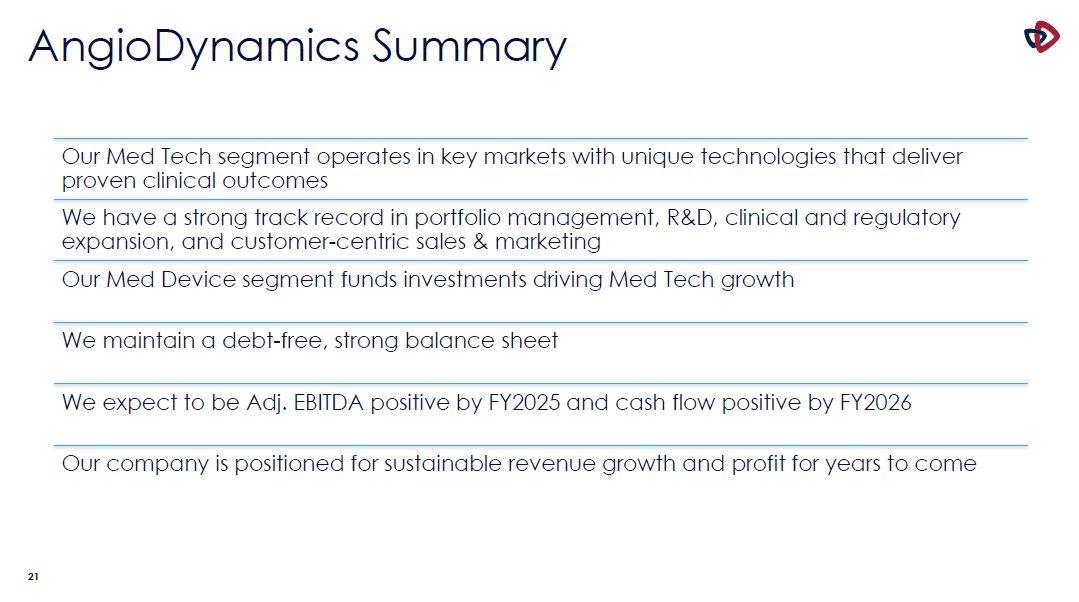 AngioDynamics Summary

Our Med Tech segment operates in key markets with unique technologies that deliver proven clinical outcomes

We have a strong track record in portfolio management, R&D, clinical and regulatory expansion, and customer-centric sales & marketing

Our Med Device segment funds investments driving Med Tech growth

We maintain a debt-free, strong balance sheet

We expect to be Adj. EBITDA positive by FY2025 and cash flow positive by FY2026

Our company is positioned for sustainable revenue growth and profit for years to come

21